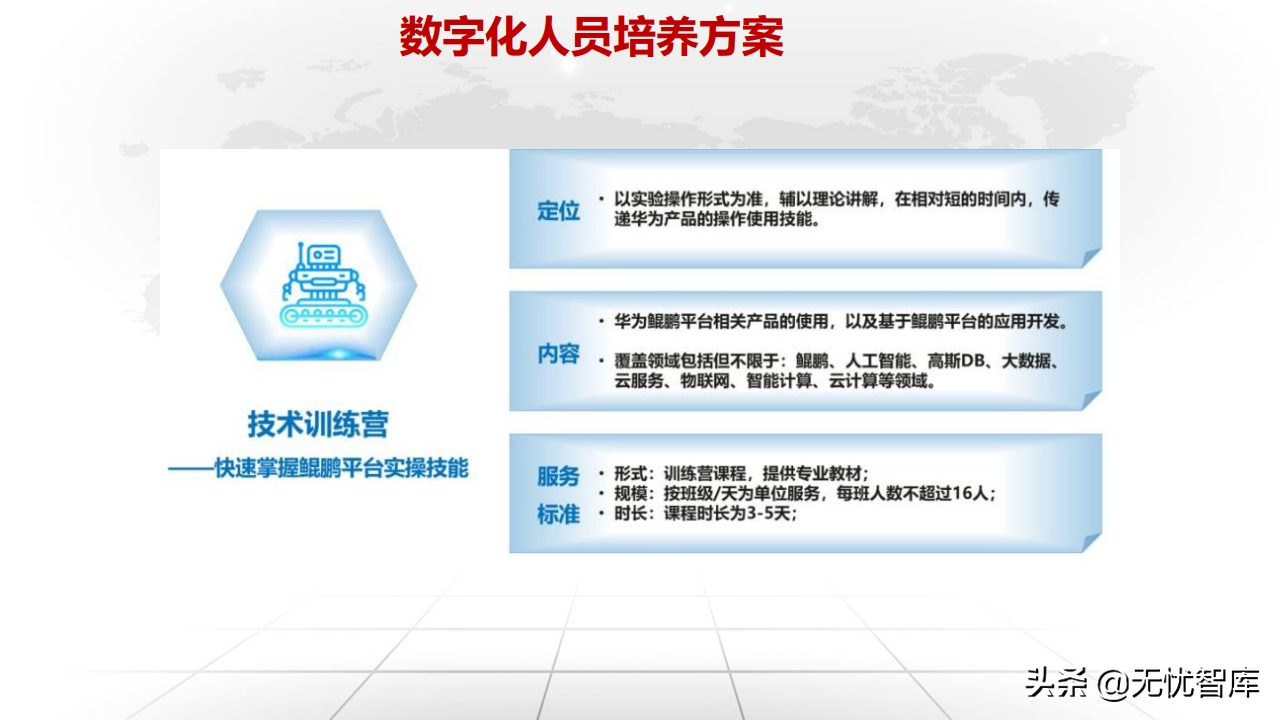 数字化人员培养方案

技术训练营
——快速掌握鲲鹏平台实操技能

定位
• 以实验操作形式为准，辅以理论讲解，在相对短的时间内，传递华为产品的操作使用技能。

内容
• 华为鲲鹏平台相关产品的使用，以及基于鲲鹏平台的应用开发。
• 覆盖领域包括但不限于：鲲鹏、人工智能、高斯DB、大数据、云服务、物联网、智能计算、云计算等领域。

服务标准
• 形式：训练营课程，提供专业教材；
• 规模：按班级/天为单位服务，每班人数不超过16人；
• 时长：课程时长为3-5天；

头条 @无忧智库